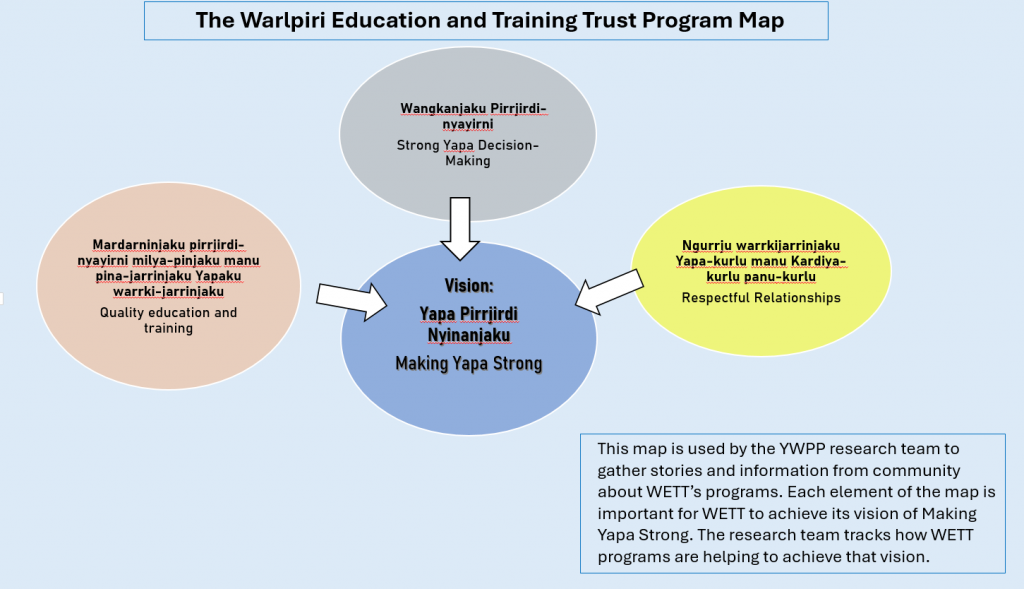 The Warlpiri Education and Training Trust Program Map

Wangkanjaku Pirrjirdi-nyayirni
Strong Yapa Decision-Making

Mardarninjaku pirrjirdi-nyayirni milya-pinjaku manu pina-jarrinjaku Yapaku warrki-jarrinjaku
Quality education and training

Vision:
Yapa Pirrjirdi Nyinanjaku
Making Yapa Strong

Ngurrju warrkijarrinjaku Yapa-kurlu manu Kardiya-kurlu panu-kurlu
Respectful Relationships

This map is used by the YWPP research team to gather stories and information from community about WETT's programs. Each element of the map is important for WETT to achieve its vision of Making Yapa Strong. The research team tracks how WETT programs are helping to achieve that vision.